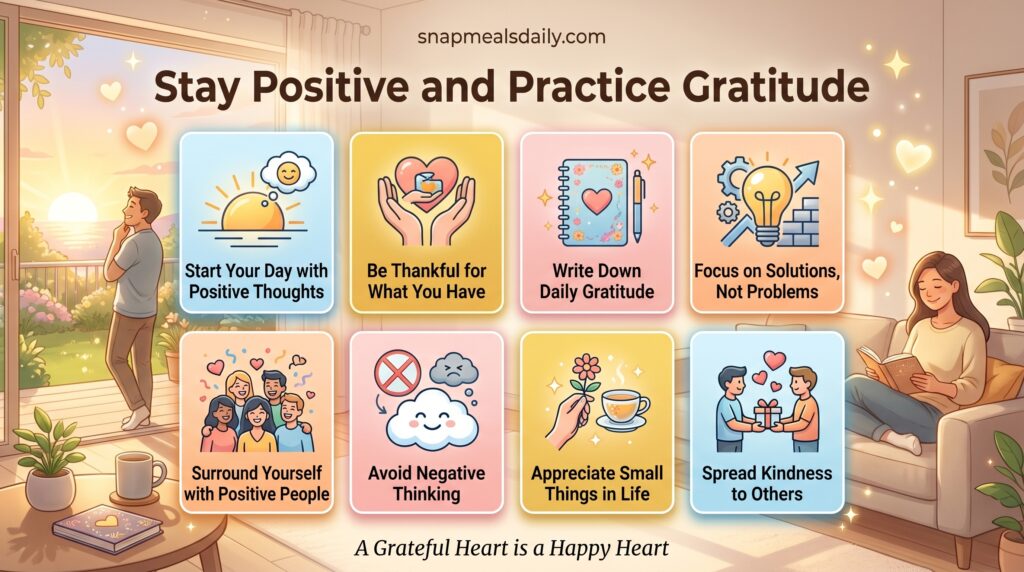 snapmealsdaily.com

Stay Positive and Practice Gratitude

Start Your Day with Positive Thoughts

Be Thankful for What You Have

Write Down Daily Gratitude

Focus on Solutions, Not Problems

Surround Yourself with Positive People

Avoid Negative Thinking

Appreciate Small Things in Life

Spread Kindness to Others

A Grateful Heart is a Happy Heart